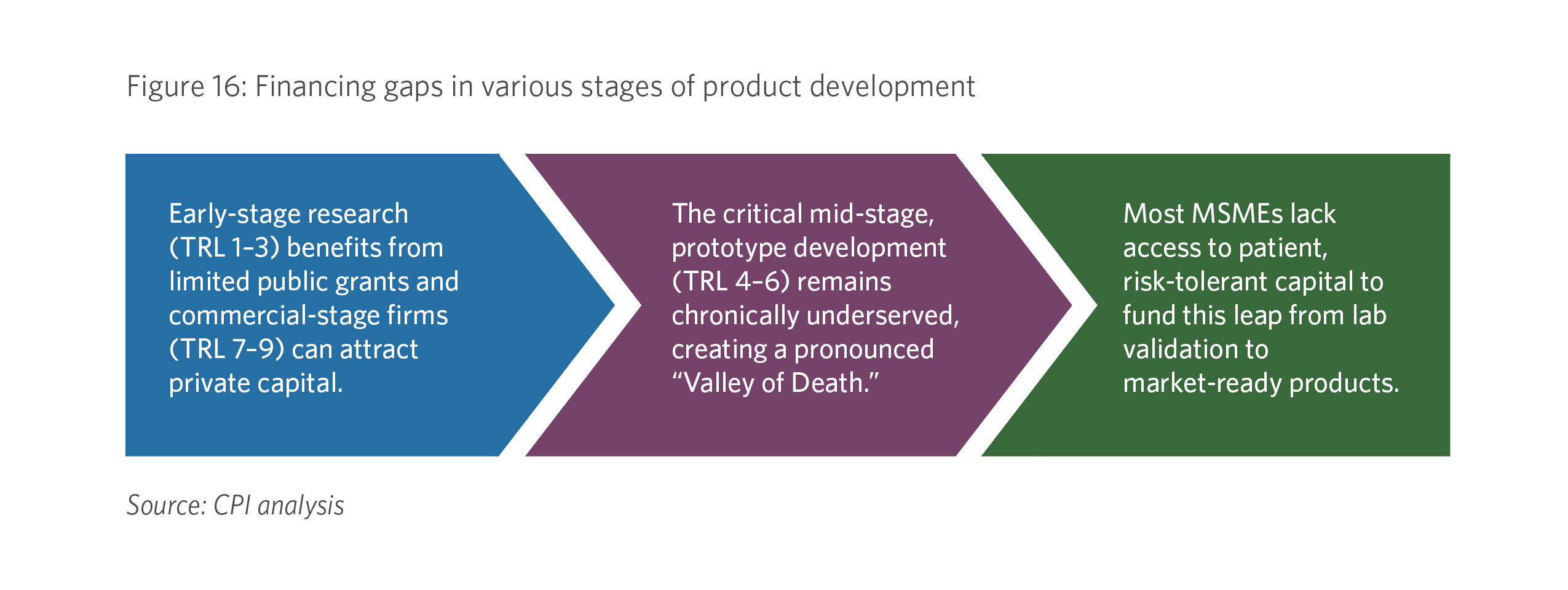 Figure 16: Financing gaps in various stages of product development

Early-stage research (TRL 1–3) benefits from limited public grants and commercial-stage firms (TRL 7–9) can attract private capital.

The critical mid-stage, prototype development (TRL 4–6) remains chronically underserved, creating a pronounced “Valley of Death.”

Most MSMEs lack access to patient, risk-tolerant capital to fund this leap from lab validation to market-ready products.

Source: CPI analysis